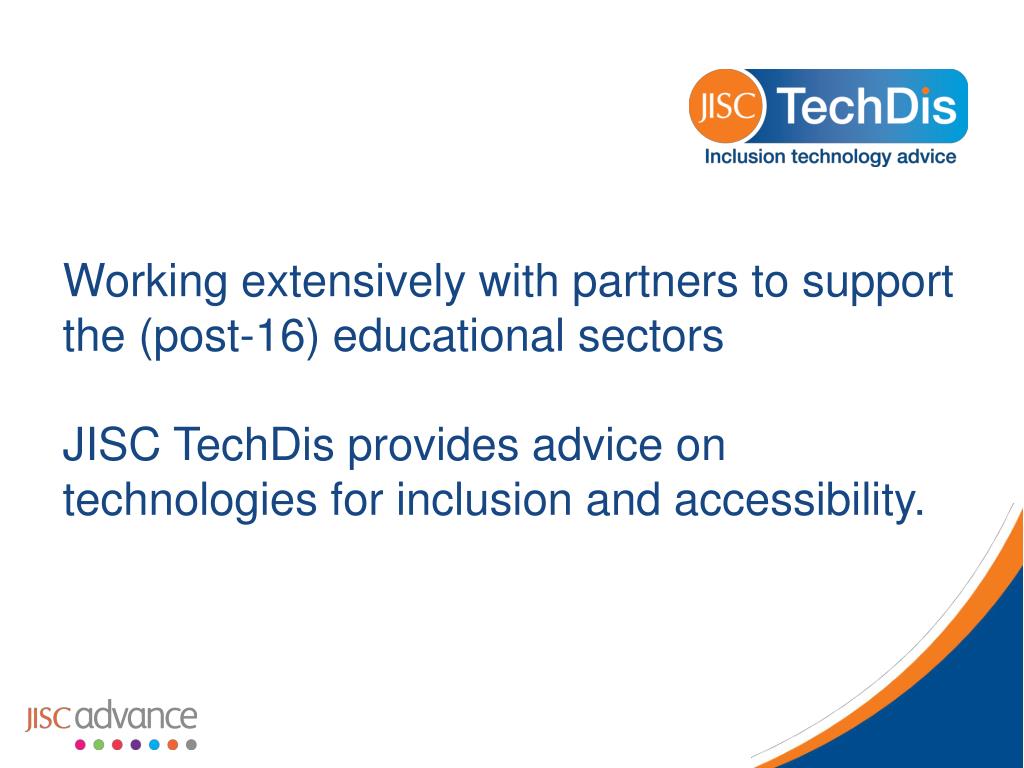 JISC TechDis
Inclusion technology advice

Working extensively with partners to support the (post-16) educational sectors

JISC TechDis provides advice on technologies for inclusion and accessibility.

JISC advance